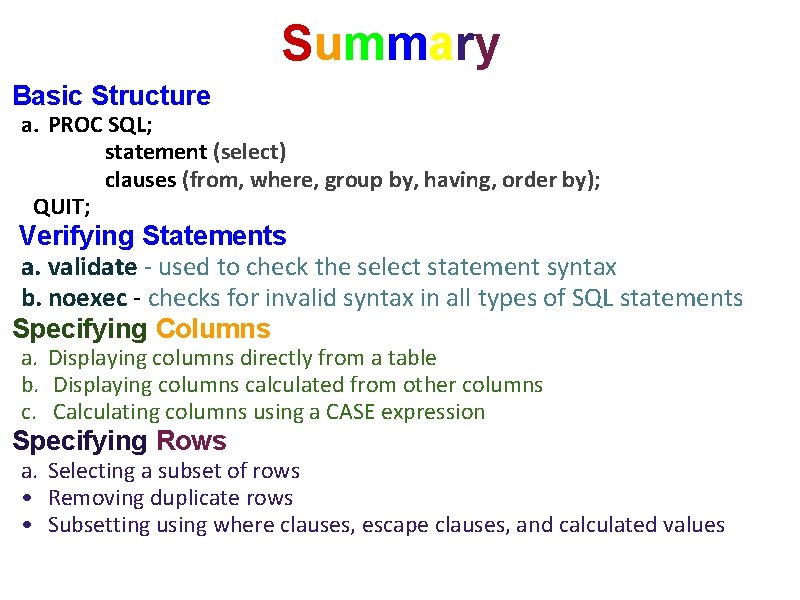 Summary

Basic Structure

a. PROC SQL;
statement (select)
clauses (from, where, group by, having, order by);
QUIT;

Verifying Statements

a. validate - used to check the select statement syntax
b. noexec - checks for invalid syntax in all types of SQL statements

Specifying Columns

a. Displaying columns directly from a table
b. Displaying columns calculated from other columns
c. Calculating columns using a CASE expression

Specifying Rows

a. Selecting a subset of rows
• Removing duplicate rows
• Subsetting using where clauses, escape clauses, and calculated values